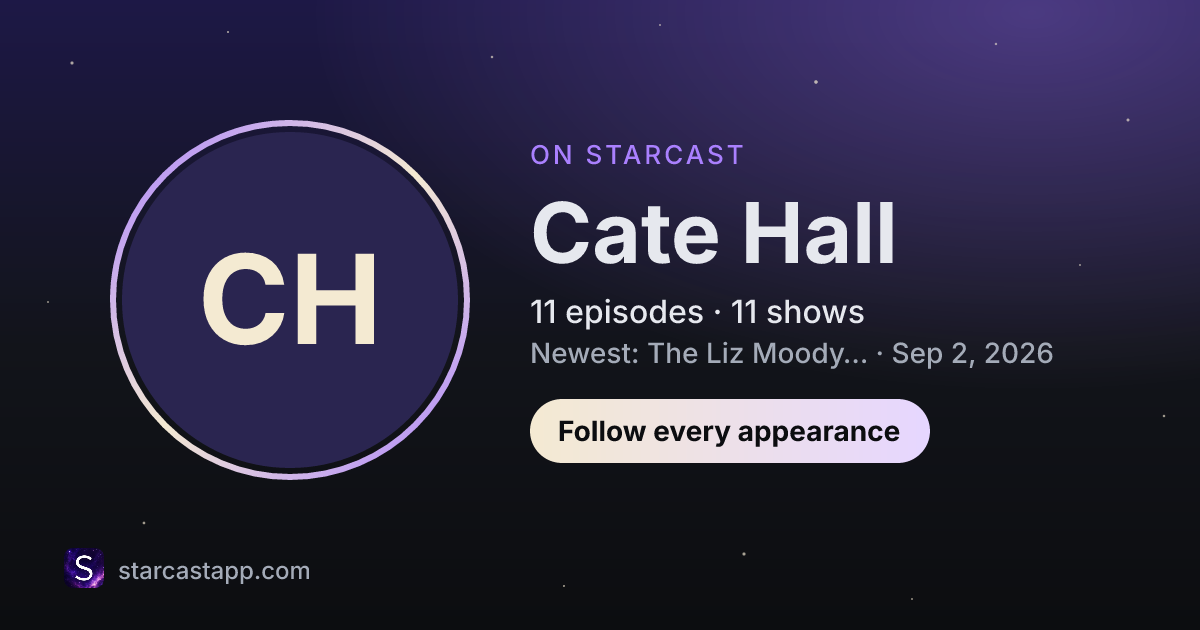 CH

ON STARCAST

Cate Hall

11 episodes · 11 shows

Newest: The Liz Moody... · Sep 2, 2026

Follow every appearance

S

starcastapp.com